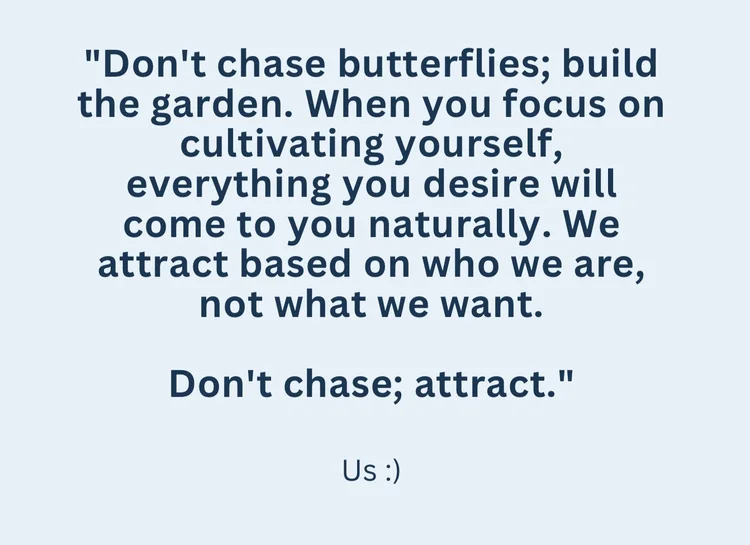 "Don't chase butterflies; build the garden. When you focus on cultivating yourself, everything you desire will come to you naturally. We attract based on who we are, not what we want.

Don't chase; attract."

Us :)